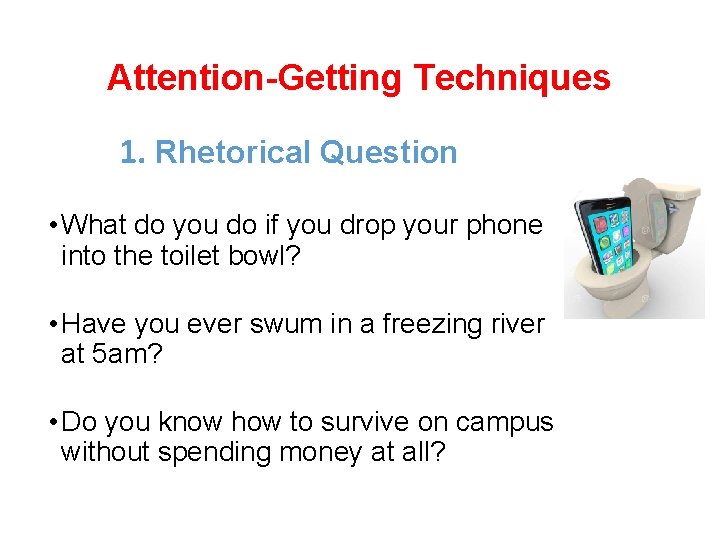 Attention-Getting Techniques

1. Rhetorical Question

• What do you do if you drop your phone into the toilet bowl?

• Have you ever swum in a freezing river at 5am?

• Do you know how to survive on campus without spending money at all?